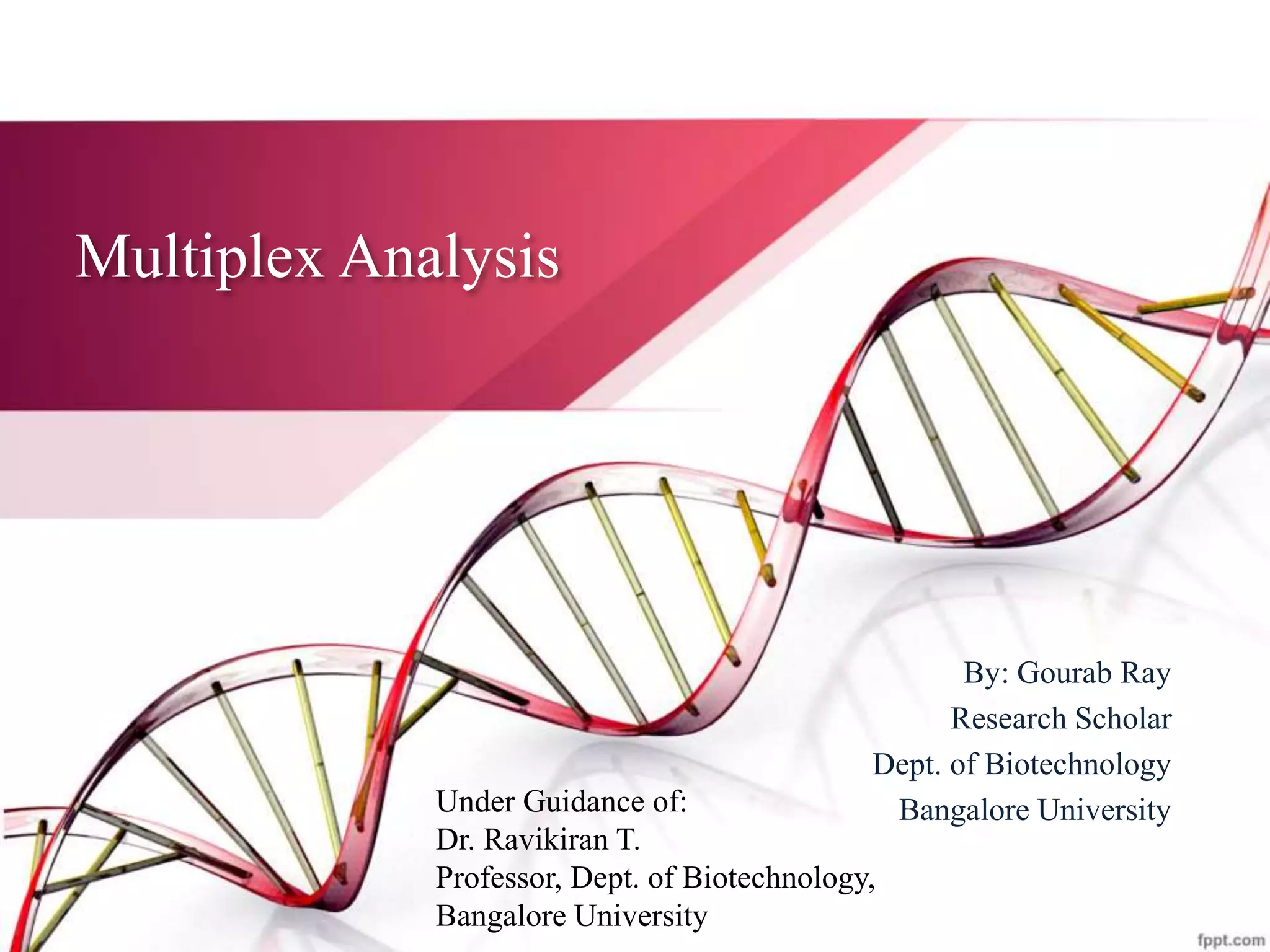 Multiplex Analysis

By: Gourab Ray
Research Scholar
Dept. of Biotechnology
Bangalore University

Under Guidance of:
Dr. Ravikiran T.
Professor, Dept. of Biotechnology,
Bangalore University

fppt.com